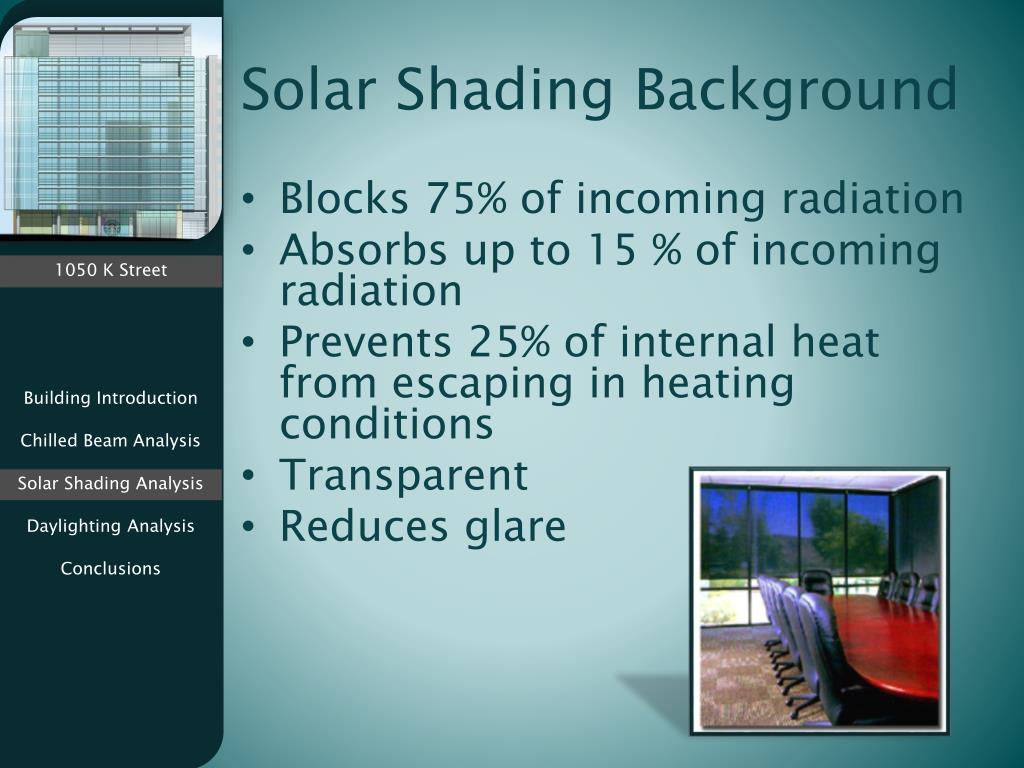 1050 K Street

Building Introduction

Chilled Beam Analysis

Solar Shading Analysis

Daylighting Analysis

Conclusions

Solar Shading Background

• Blocks 75% of incoming radiation
• Absorbs up to 15 % of incoming radiation
• Prevents 25% of internal heat from escaping in heating conditions
• Transparent
• Reduces glare